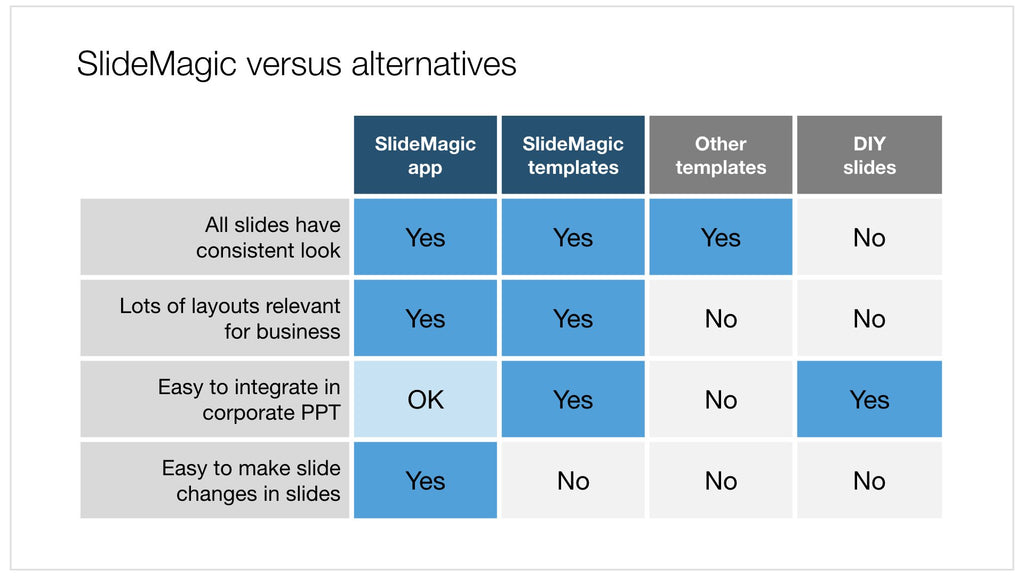 SlideMagic versus alternatives

| | SlideMagic app | SlideMagic templates | Other templates | DIY slides |
|---|---|---|---|---|
| All slides have consistent look | Yes | Yes | Yes | No |
| Lots of layouts relevant for business | Yes | Yes | No | No |
| Easy to integrate in corporate PPT | OK | Yes | No | Yes |
| Easy to make slide changes in slides | Yes | No | No | No |